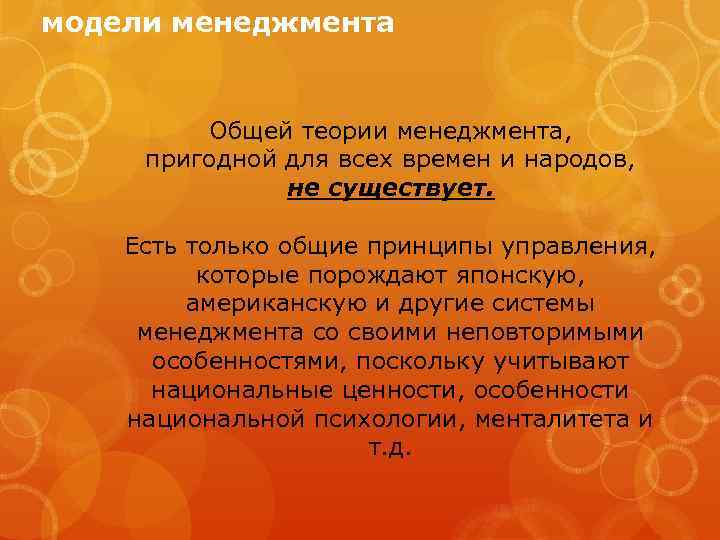 модели менеджмента

Общей теории менеджмента, пригодной для всех времен и народов, не существует.

Есть только общие принципы управления, которые порождают японскую, американскую и другие системы менеджмента со своими неповторимыми особенностями, поскольку учитывают национальные ценности, особенности национальной психологии, менталитета и т.д.